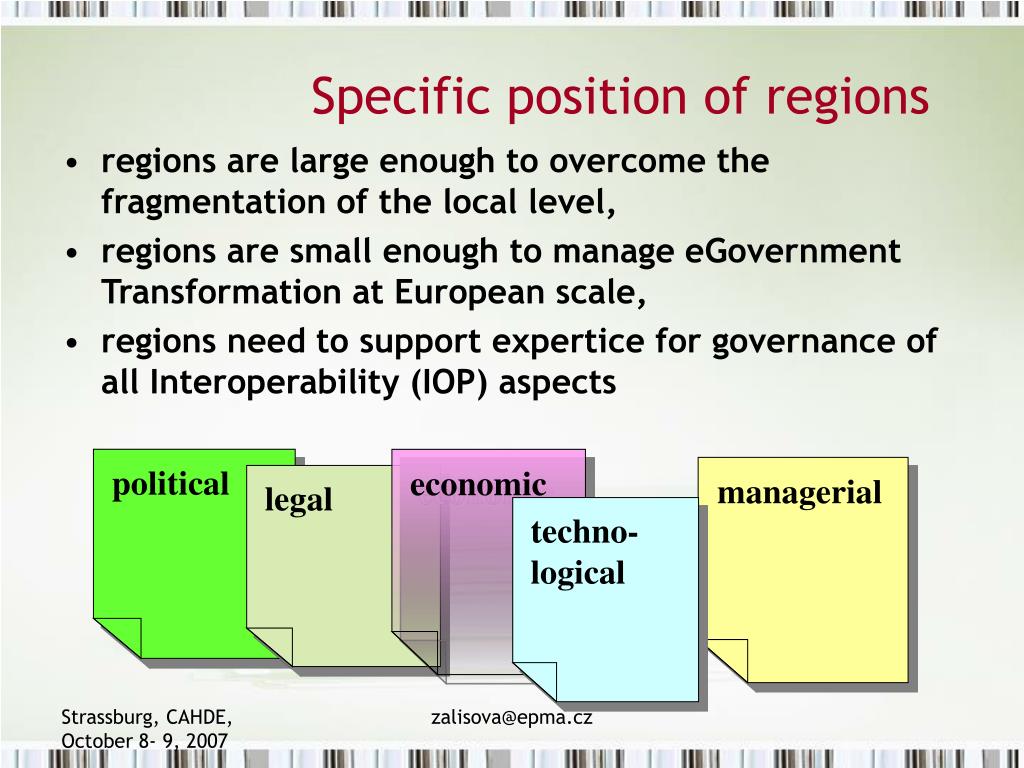 Specific position of regions

• regions are large enough to overcome the fragmentation of the local level,
• regions are small enough to manage eGovernment Transformation at European scale,
• regions need to support expertice for governance of all Interoperability (IOP) aspects

political

legal

economic

techno-logical

managerial

Strassburg, CAHDE, October 8- 9, 2007

zalisova@epma.cz